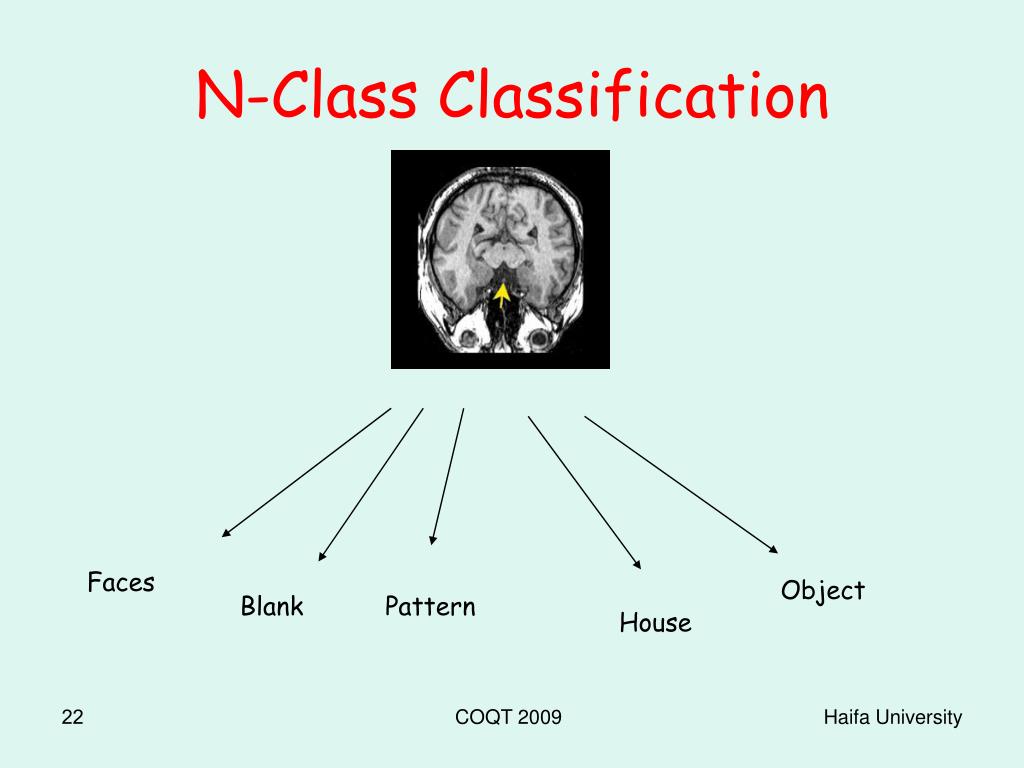 N-Class Classification

Faces

Blank

Pattern

House

Object

22

COQT 2009

Haifa University